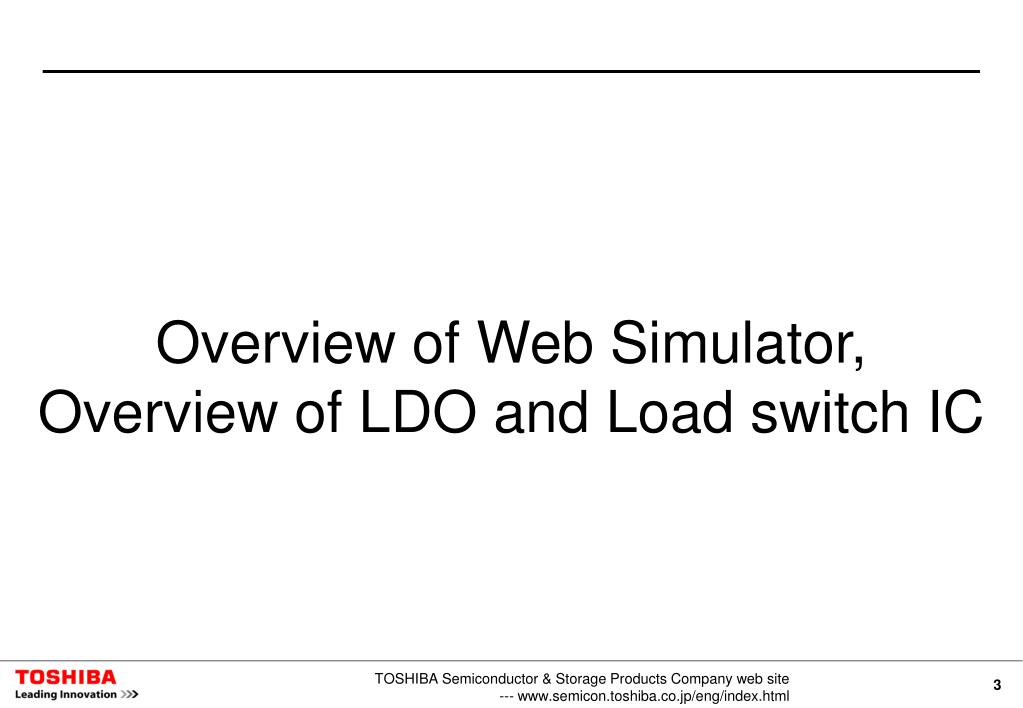 Overview of Web Simulator,
Overview of LDO and Load switch IC

TOSHIBA
Leading Innovation >>>

TOSHIBA Semiconductor & Storage Products Company web site
--- www.semicon.toshiba.co.jp/eng/index.html

3